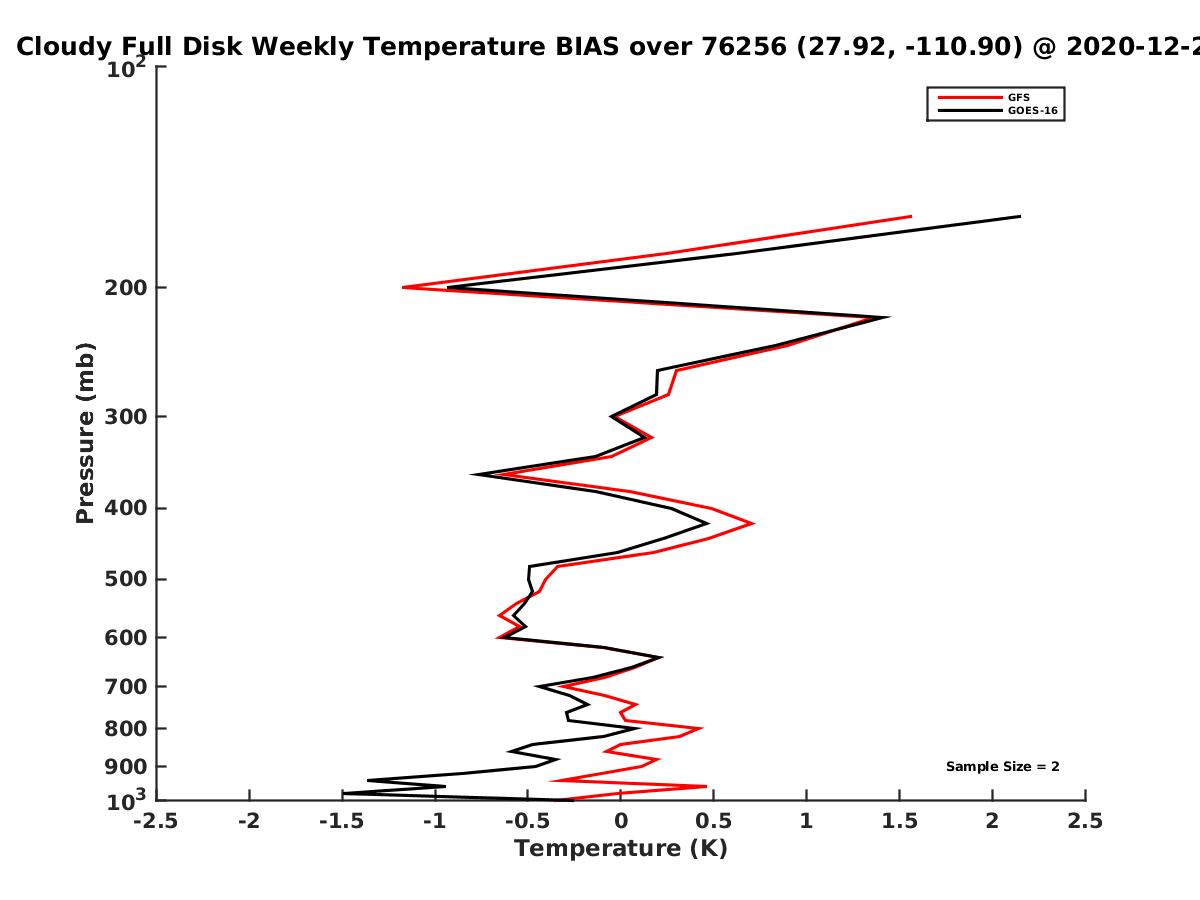 Cloudy Full Disk Weekly Temperature BIAS over 76256 (27.92, -110.90) @ 2020-12-2

GFS
GOES-16

Pressure (mb)

$10^2$
200
300
400
500
600
700
800
900
$10^3$

Sample Size = 2

-2.5
-2
-1.5
-1
-0.5
0
0.5
1
1.5
2
2.5
Temperature (K)